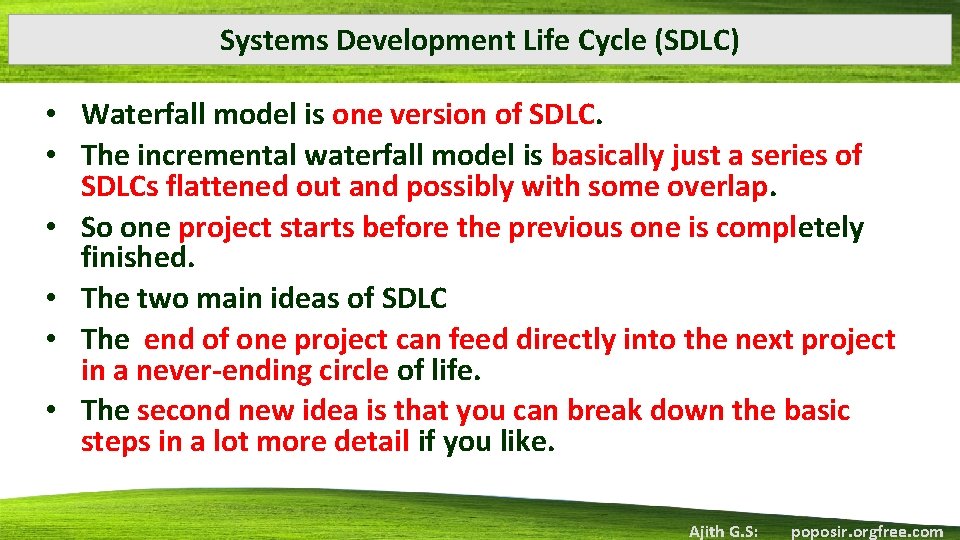 Systems Development Life Cycle (SDLC)

• Waterfall model is one version of SDLC.
• The incremental waterfall model is basically just a series of SDLCs flattened out and possibly with some overlap.
• So one project starts before the previous one is completely finished.
• The two main ideas of SDLC
• The end of one project can feed directly into the next project in a never-ending circle of life.
• The second new idea is that you can break down the basic steps in a lot more detail if you like.

Ajith G.S: poposir.orgfree.com